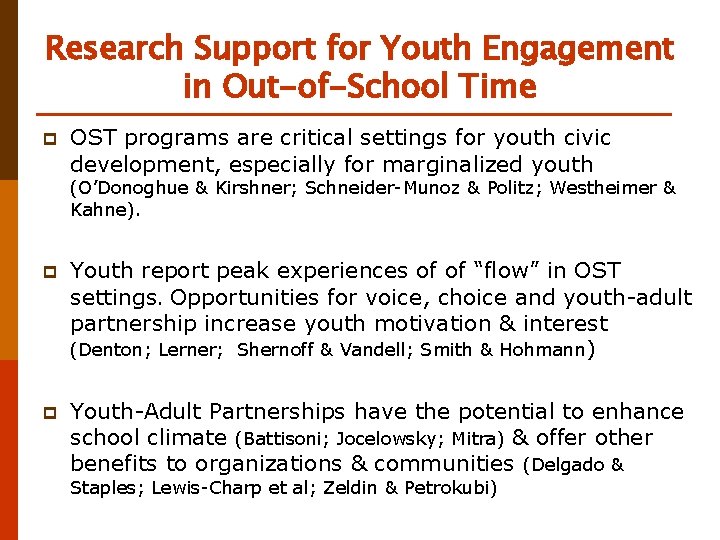 Research Support for Youth Engagement in Out-of-School Time

OST programs are critical settings for youth civic development, especially for marginalized youth (O'Donoghue & Kirshner; Schneider-Munoz & Politz; Westheimer & Kahne).

Youth report peak experiences of of "flow" in OST settings. Opportunities for voice, choice and youth-adult partnership increase youth motivation & interest (Denton; Lerner; Shernoff & Vandell; Smith & Hohmann)

Youth-Adult Partnerships have the potential to enhance school climate (Battisoni; Jocelowsky; Mitra) & offer other benefits to organizations & communities (Delgado & Staples; Lewis-Charp et al; Zeldin & Petrokubi)